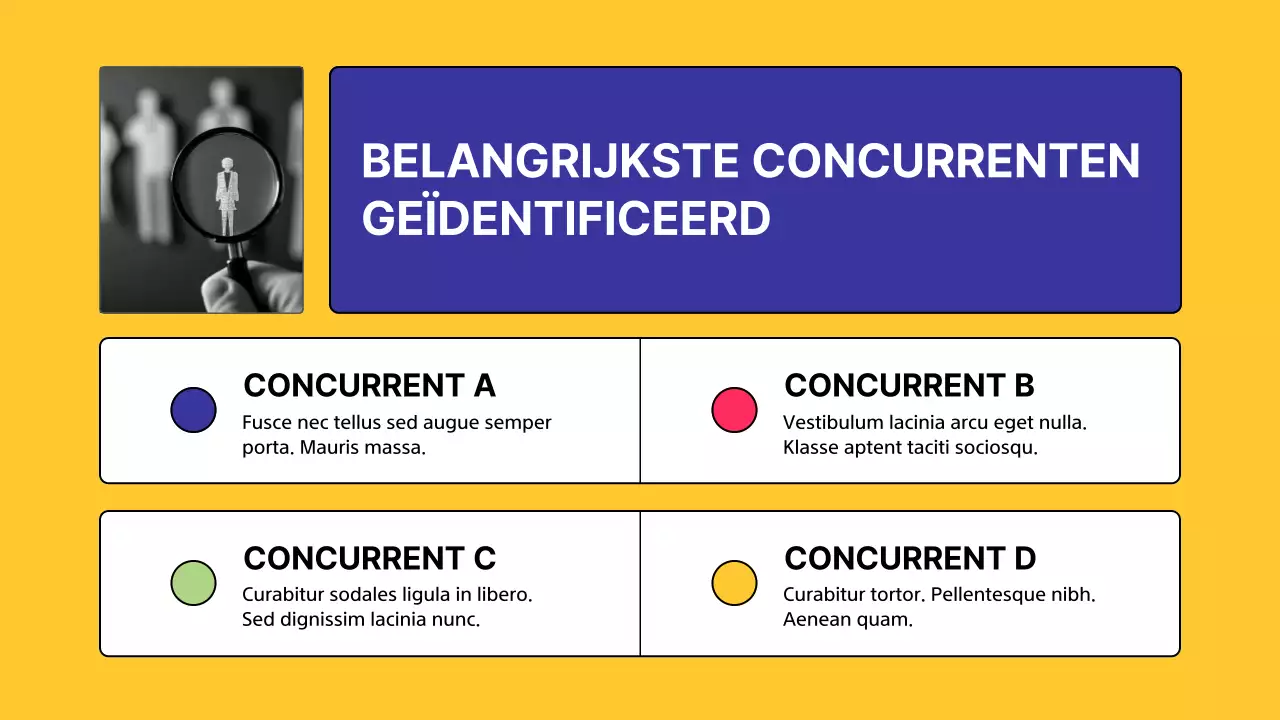 BELANGRIJKSTE CONCURRENTEN GEÏDENTIFICEERD

CONCURRENT A
Fusce nec tellus sed augue semper porta. Mauris massa.

CONCURRENT B
Vestibulum lacinia arcu eget nulla. Klasse aptent taciti sociosqu.

CONCURRENT C
Curabitur sodales ligula in libero. Sed dignissim lacinia nunc.

CONCURRENT D
Curabitur tortor. Pellentesque nibh. Aenean quam.